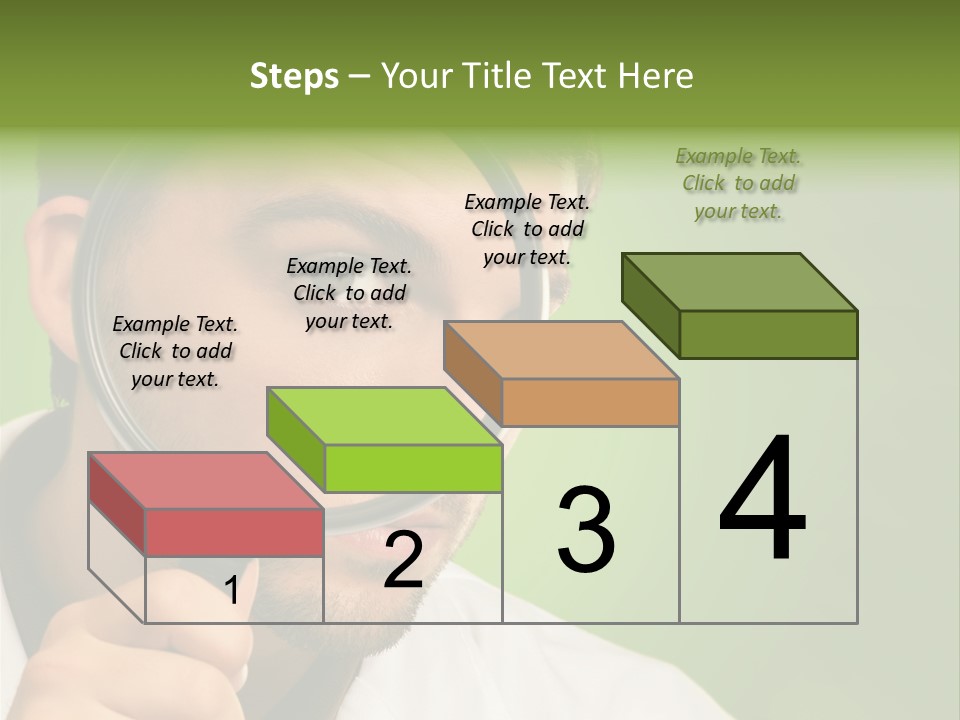 Steps – Your Title Text Here

Example Text. Click to add your text.

Example Text. Click to add your text.

Example Text. Click to add your text.

Example Text. Click to add your text.

1

2

3

4